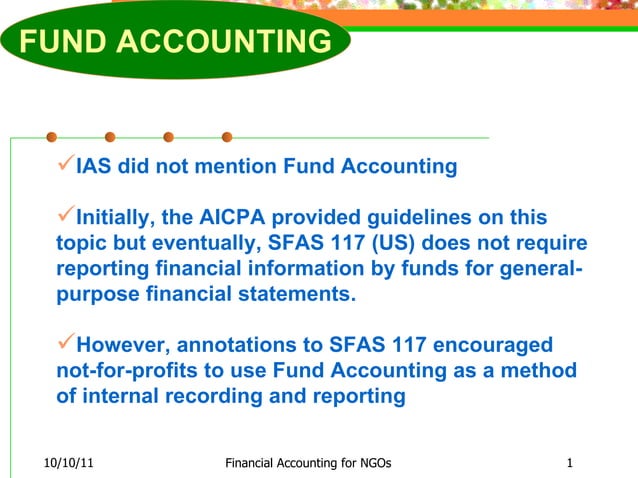 FUND ACCOUNTING

✓IAS did not mention Fund Accounting

✓Initially, the AICPA provided guidelines on this topic but eventually, SFAS 117 (US) does not require reporting financial information by funds for general-purpose financial statements.

✓However, annotations to SFAS 117 encouraged not-for-profits to use Fund Accounting as a method of internal recording and reporting

10/10/11

Financial Accounting for NGOs

1